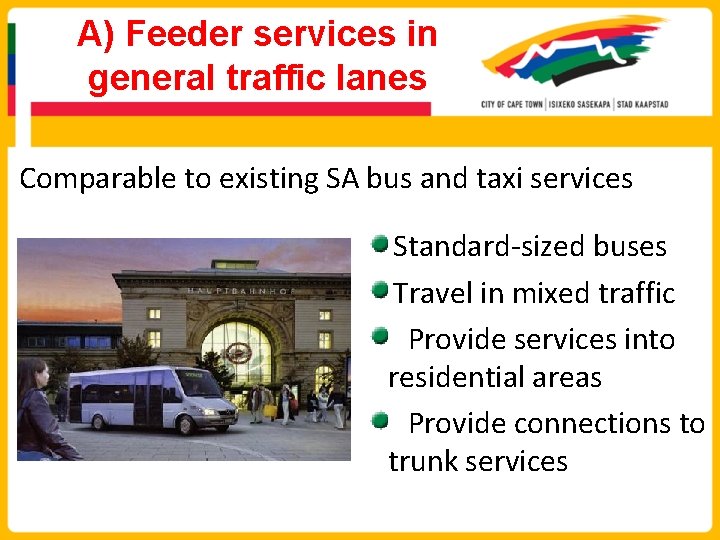 A) Feeder services in general traffic lanes

CITY OF CAPE TOWN | ISIXEKO SASEKAPA | STAD KAAPSTAD

Comparable to existing SA bus and taxi services

HAUPTBAHNHOF

Standard-sized buses

Travel in mixed traffic

Provide services into residential areas

Provide connections to trunk services